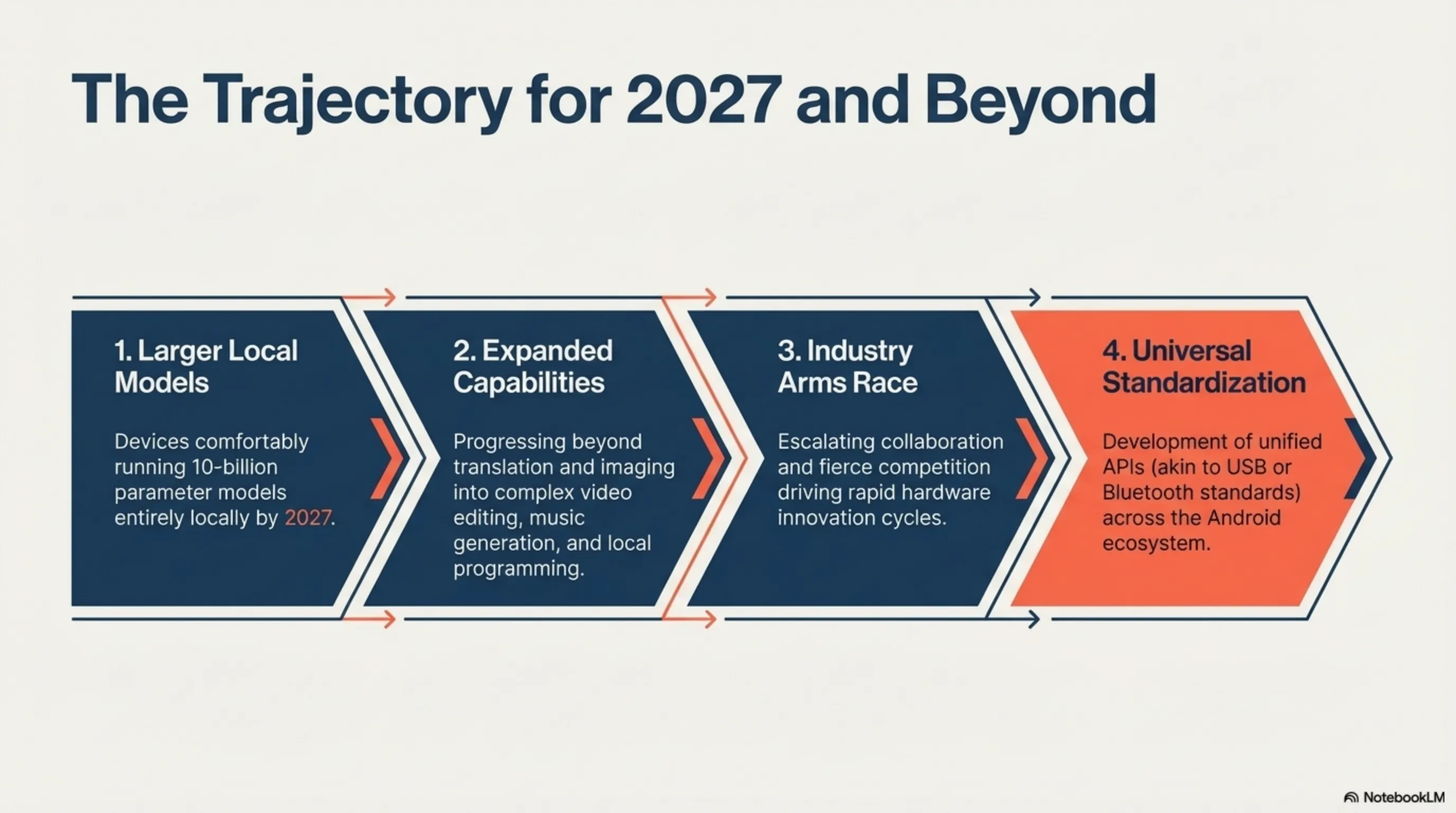 The Trajectory for 2027 and Beyond

1. Larger Local Models

Devices comfortably running 10-billion parameter models entirely locally by 2027.

2. Expanded Capabilities

Progressing beyond translation and imaging into complex video editing, music generation, and local programming.

3. Industry Arms Race

Escalating collaboration and fierce competition driving rapid hardware innovation cycles.

4. Universal Standardization

Development of unified APIs (akin to USB or Bluetooth standards) across the Android ecosystem.

NotebookLM